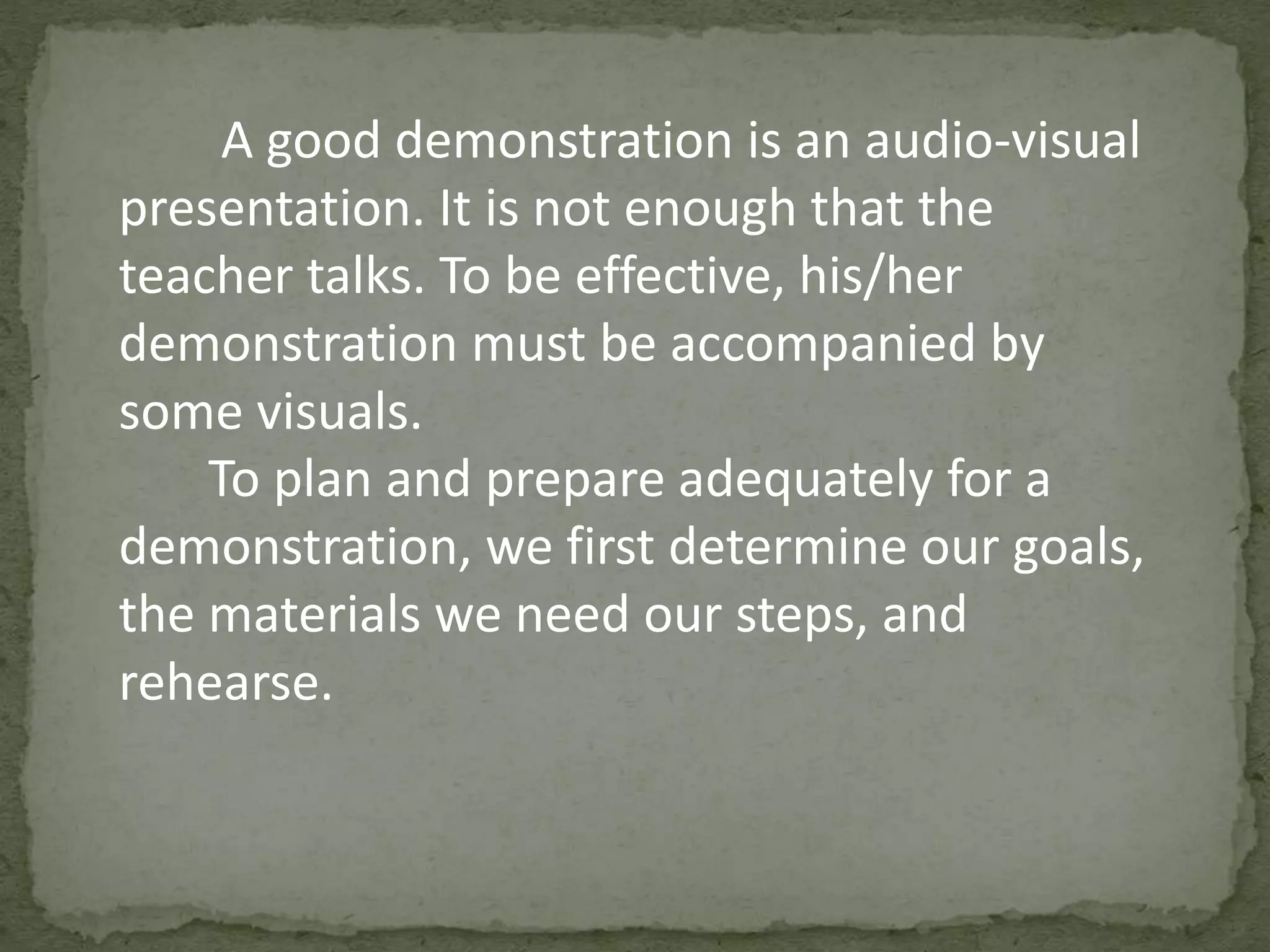 A good demonstration is an audio-visual presentation. It is not enough that the teacher talks. To be effective, his/her demonstration must be accompanied by some visuals.

To plan and prepare adequately for a demonstration, we first determine our goals, the materials we need our steps, and rehearse.